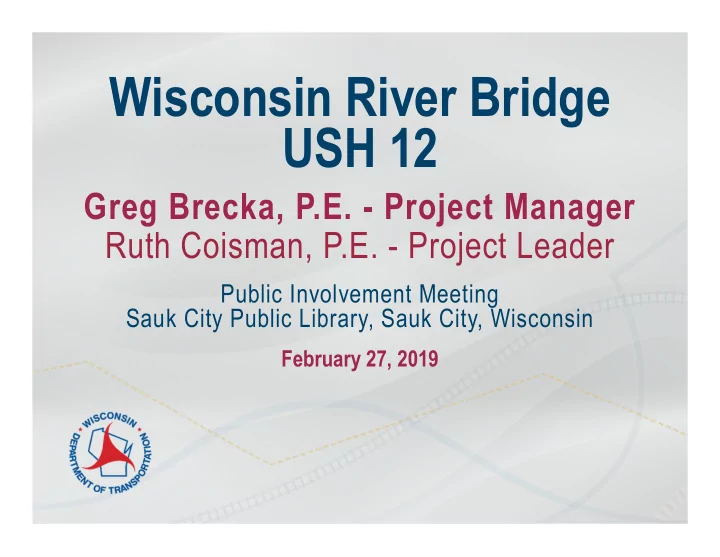 Wisconsin River Bridge
USH 12

Greg Brecka, P.E. - Project Manager
Ruth Coisman, P.E. - Project Leader

Public Involvement Meeting
Sauk City Public Library, Sauk City, Wisconsin

February 27, 2019

WISCONSIN DEPARTMENT OF TRANSPORTATION